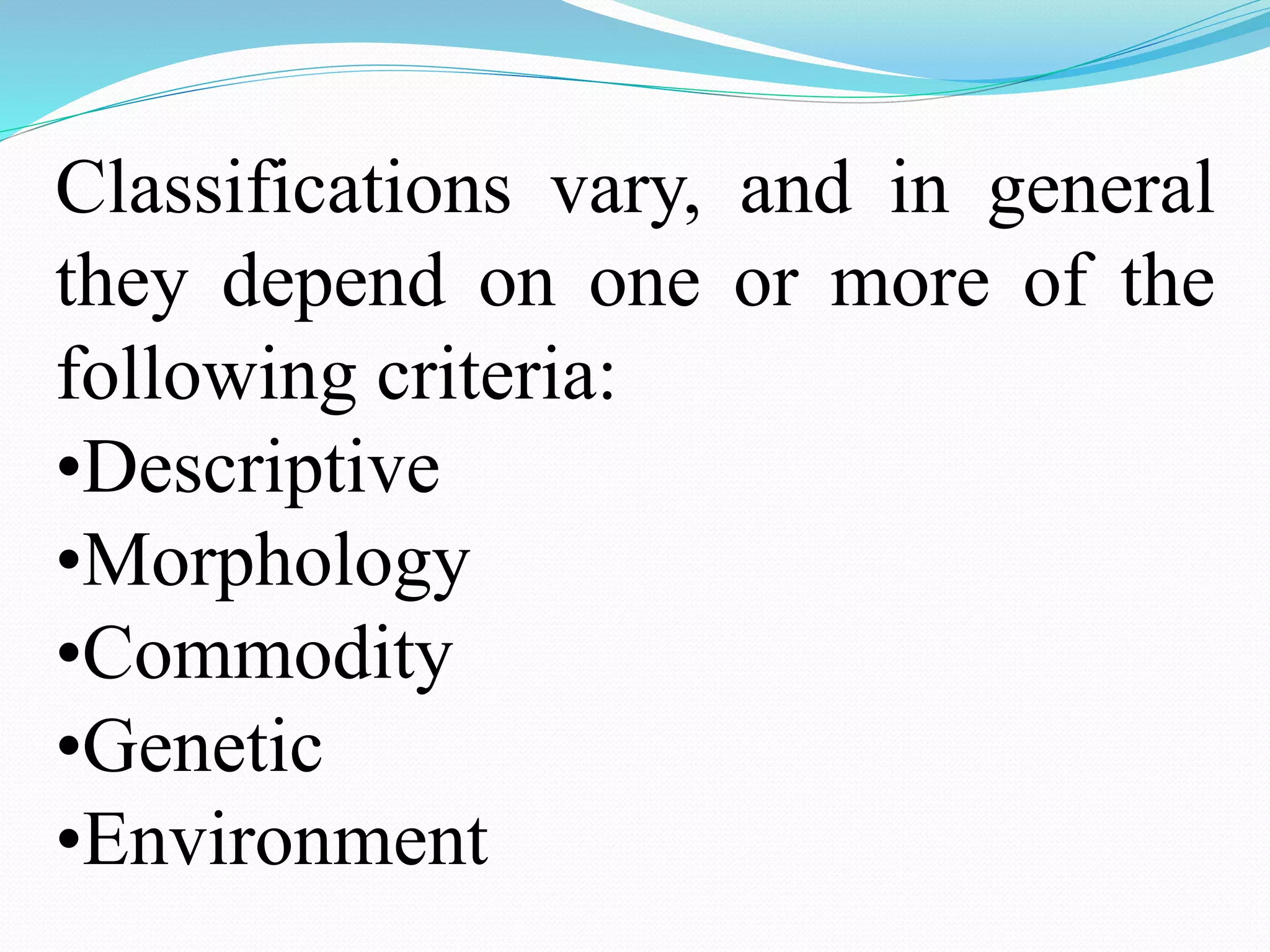 Classifications vary, and in general they depend on one or more of the following criteria:
•Descriptive
•Morphology
•Commodity
•Genetic
•Environment